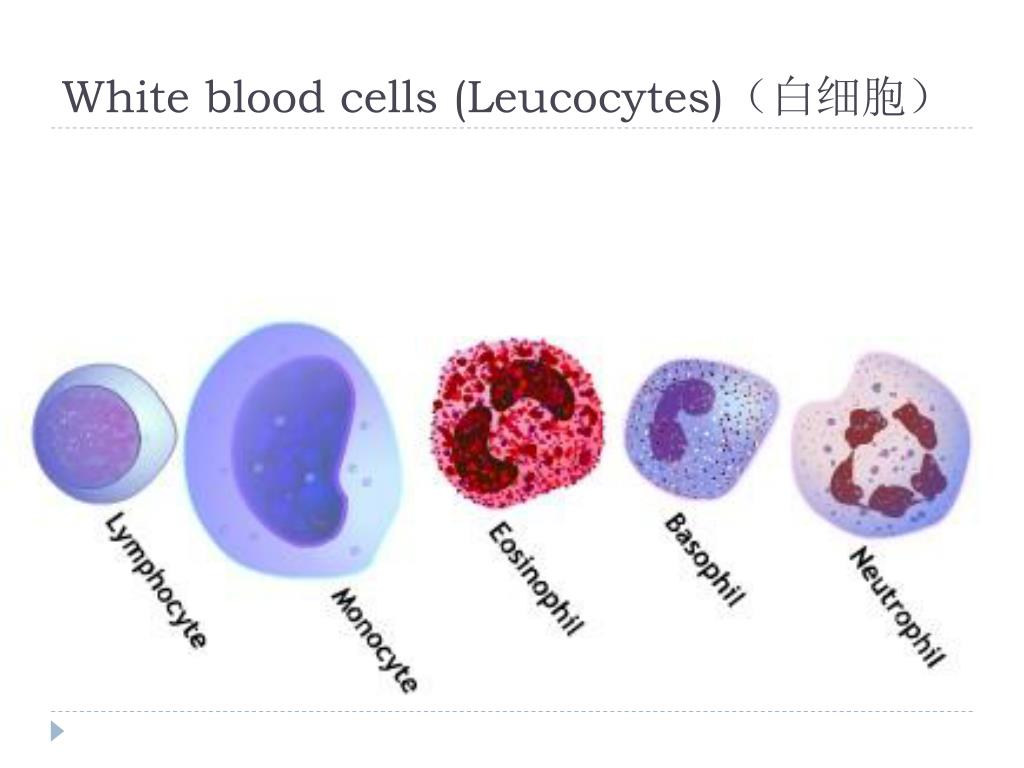 White blood cells (Leucocytes)（白细胞）

Lymphocyte

Monocyte

Eosinophil

Basophil

Neutrophil